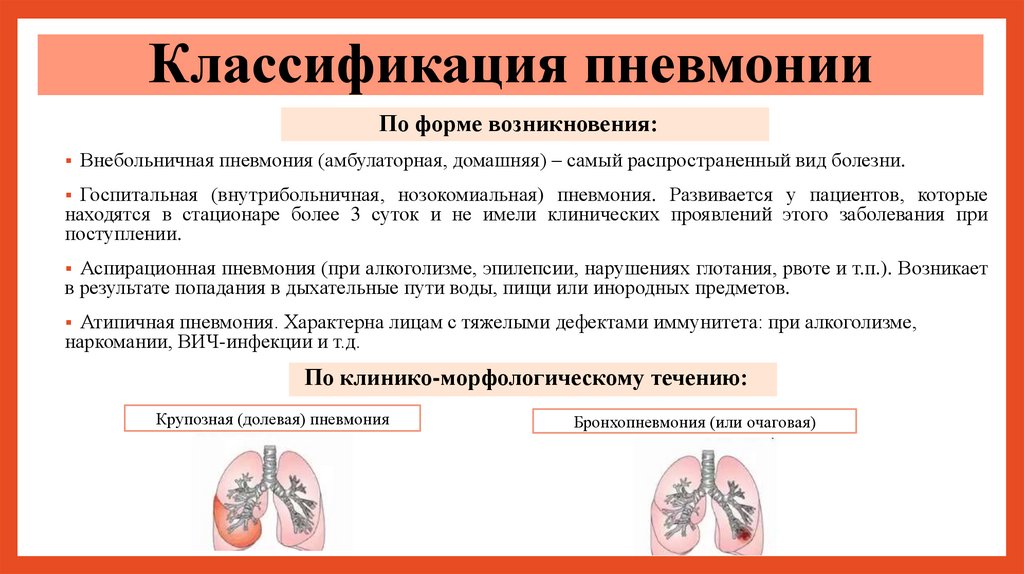 Классификация пневмонии

По форме возникновения:

▪ Внебольничная пневмония (амбулаторная, домашняя) – самый распространенный вид болезни.

▪ Госпитальная (внутрибольничная, нозокомиальная) пневмония. Развивается у пациентов, которые находятся в стационаре более 3 суток и не имели клинических проявлений этого заболевания при поступлении.

▪ Аспирационная пневмония (при алкоголизме, эпилепсии, нарушениях глотания, рвоте и т.п.). Возникает в результате попадания в дыхательные пути воды, пищи или инородных предметов.

▪ Атипичная пневмония. Характерна лицам с тяжелыми дефектами иммунитета: при алкоголизме, наркомании, ВИЧ-инфекции и т.д.

По клинико-морфологическому течению:

Крупозная (долевая) пневмония

Бронхопневмония (или очаговая)